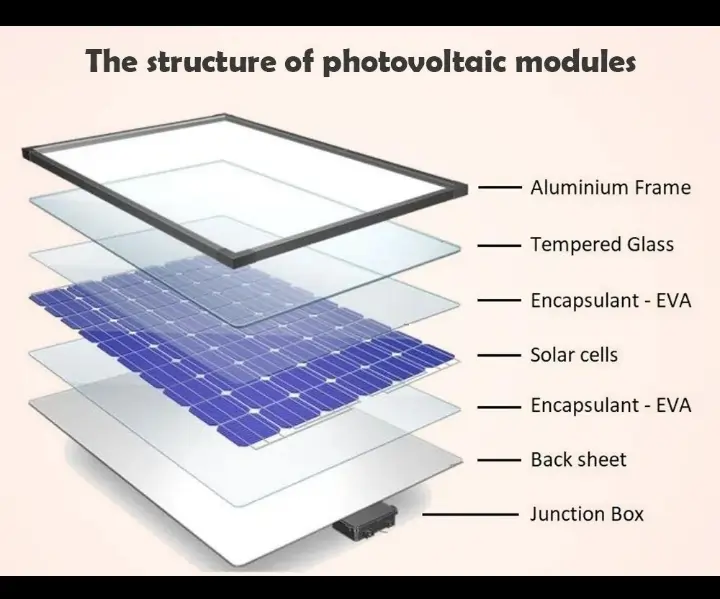 The structure of photovoltaic modules

Aluminium Frame

Tempered Glass

Encapsulant - EVA

Solar cells

Encapsulant - EVA

Back sheet

Junction Box